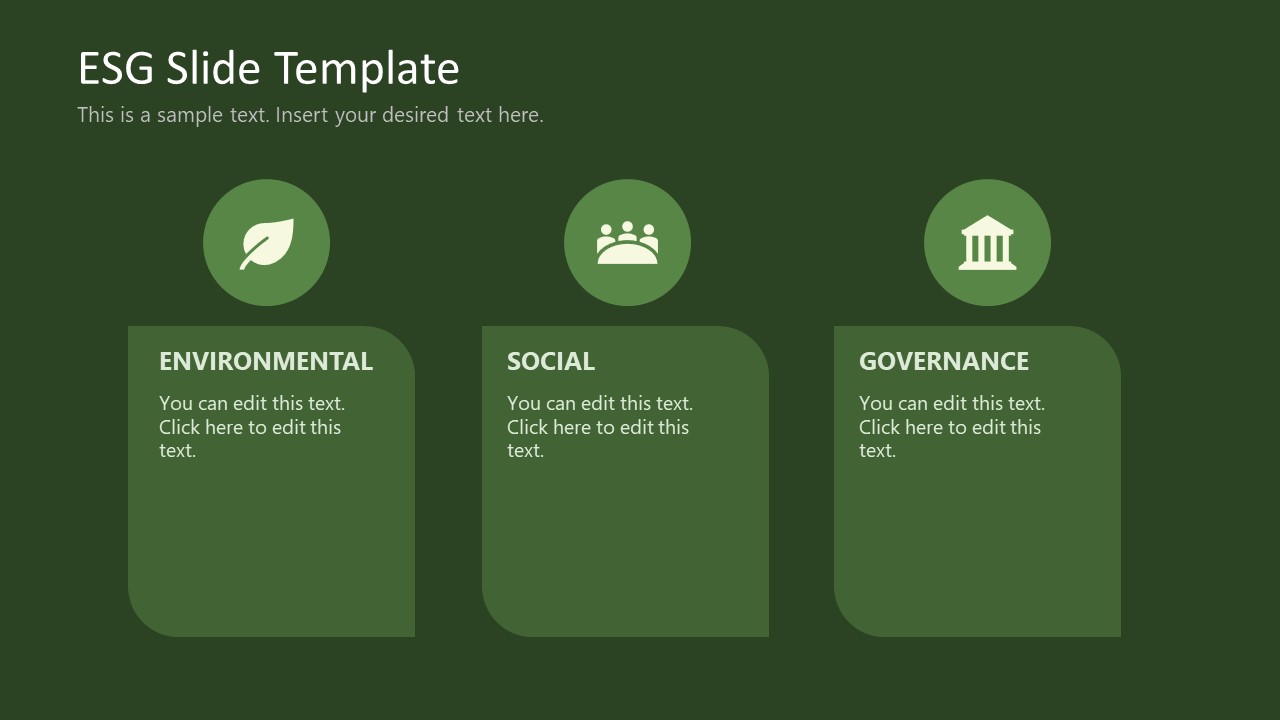 ESG Slide Template

This is a sample text. Insert your desired text here.

ENVIRONMENTAL

You can edit this text. Click here to edit this text.

SOCIAL

You can edit this text. Click here to edit this text.

GOVERNANCE

You can edit this text. Click here to edit this text.